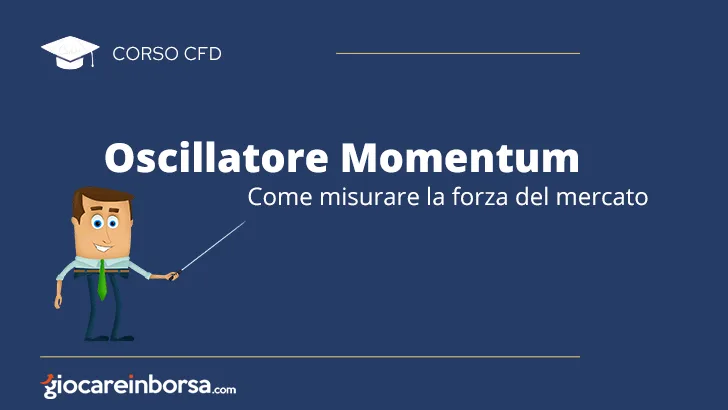 CORSO CFD

Oscillatore Momentum

Come misurare la forza del mercato

giocareinborsa.com